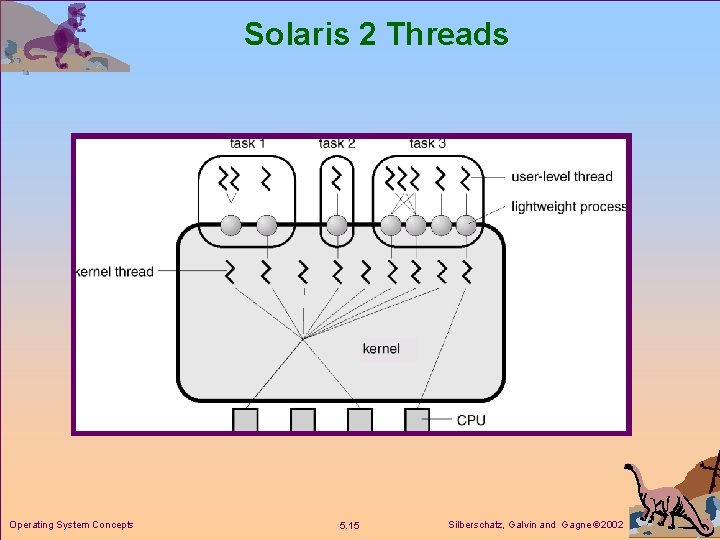 Solaris 2 Threads

task 1
task 2
task 3
user-level thread
lightweight process
kernel thread
kernel
CPU

Operating System Concepts
5.15
Silberschatz, Galvin and Gagne ©2002